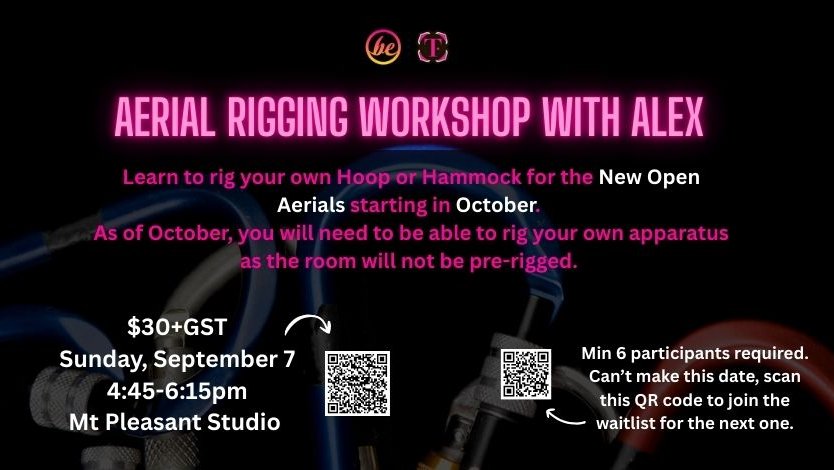 be T

AERIAL RIGGING WORKSHOP WITH ALEX

Learn to rig your own Hoop or Hammock for the New Open Aerials starting in October.
As of October, you will need to be able to rig your own apparatus as the room will not be pre-rigged.

$30+GST
Sunday, September 7
4:45-6:15pm
Mt Pleasant Studio

Min 6 participants required. Can't make this date, scan this QR code to join the waitlist for the next one.